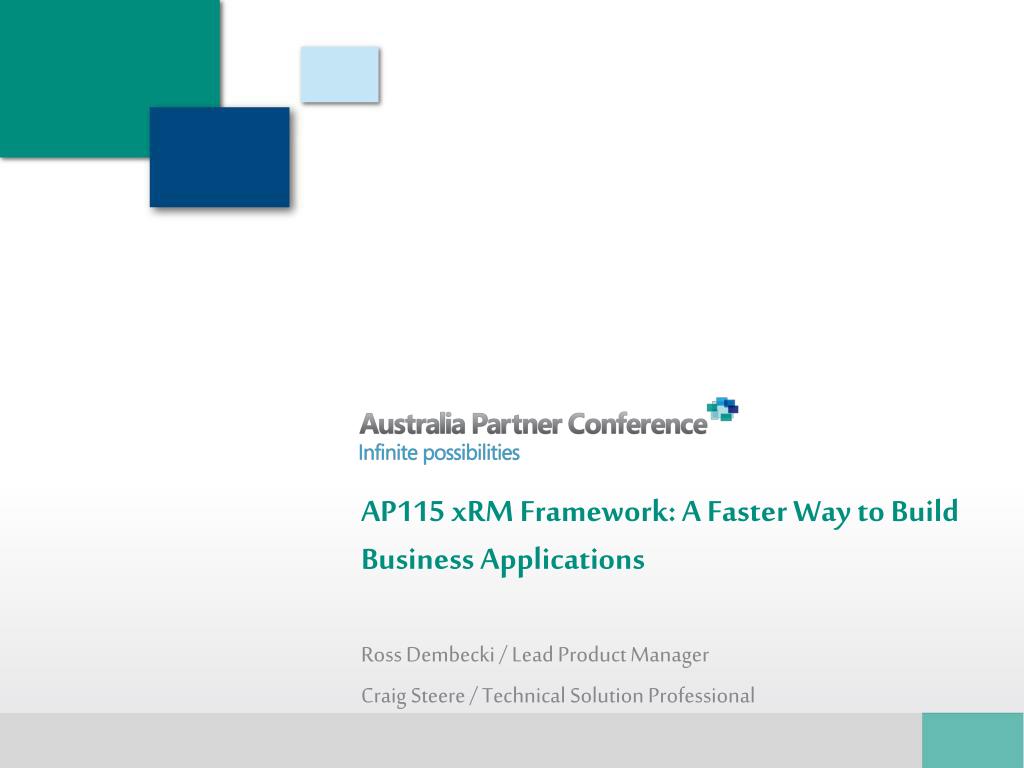 Australia Partner Conference
Infinite possibilities

AP115 xRM Framework: A Faster Way to Build Business Applications

Ross Dembecki / Lead Product Manager

Craig Steere / Technical Solution Professional